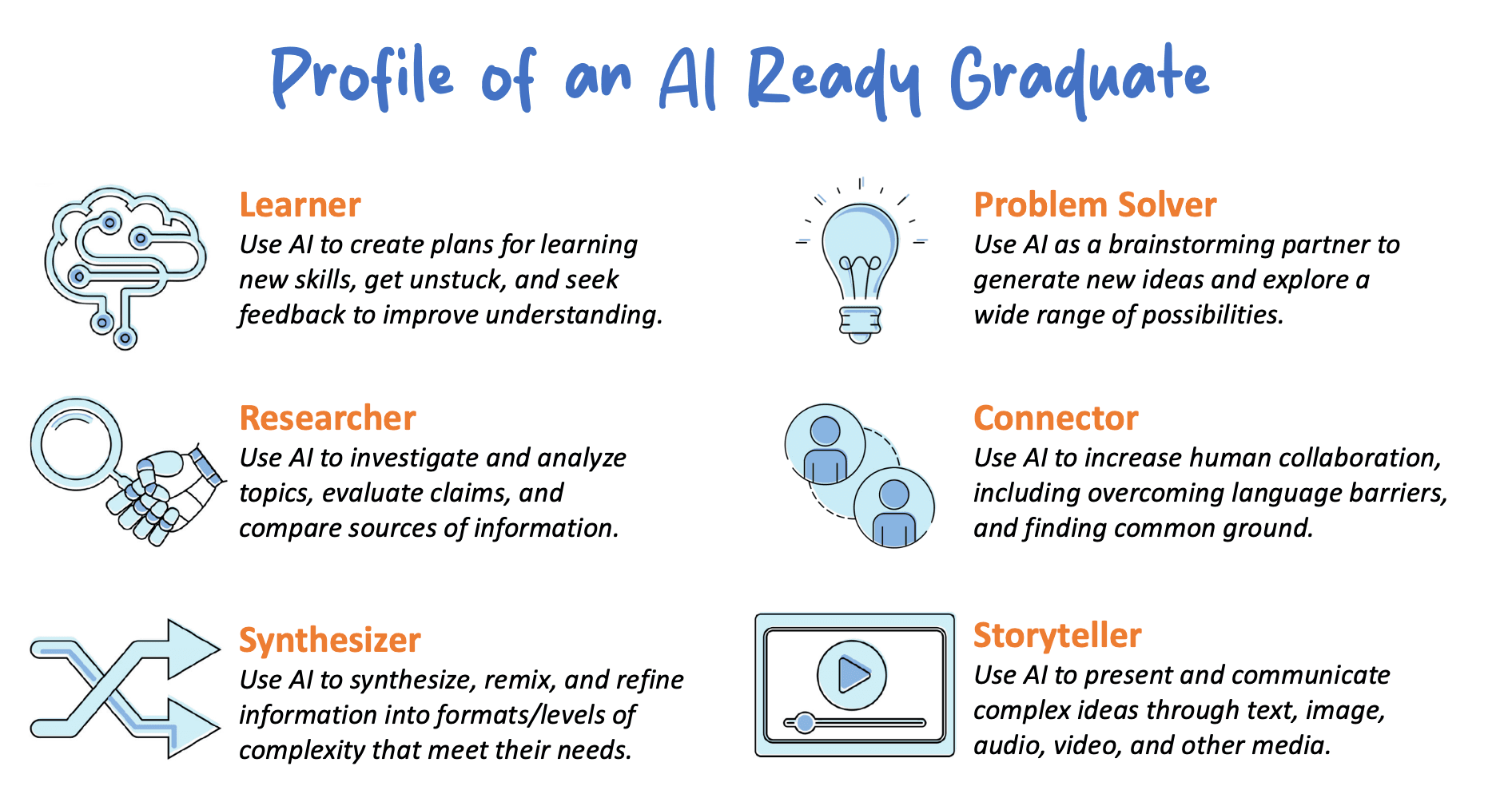 Profile of an AI Ready Graduate

Learner
Use AI to create plans for learning new skills, get unstuck, and seek feedback to improve understanding.

Researcher
Use AI to investigate and analyze topics, evaluate claims, and compare sources of information.

Synthesizer
Use AI to synthesize, remix, and refine information into formats/levels of complexity that meet their needs.

Problem Solver
Use AI as a brainstorming partner to generate new ideas and explore a wide range of possibilities.

Connector
Use AI to increase human collaboration, including overcoming language barriers, and finding common ground.

Storyteller
Use AI to present and communicate complex ideas through text, image, audio, video, and other media.